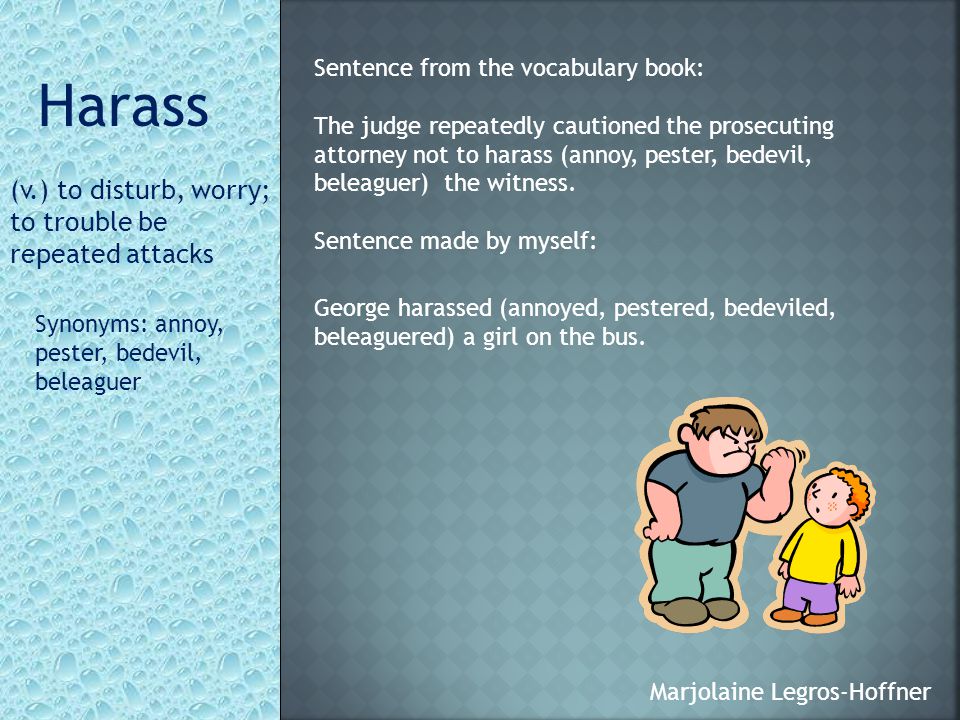 Harass

(v.) to disturb, worry; to trouble be repeated attacks

Synonyms: annoy, pester, bedevil, beleaguer

Sentence from the vocabulary book:

The judge repeatedly cautioned the prosecuting attorney not to harass (annoy, pester, bedevil, beleaguer) the witness.

Sentence made by myself:

George harassed (annoyed, pestered, bedeviled, beleaguered) a girl on the bus.

Marjolaine Legros-Hoffner